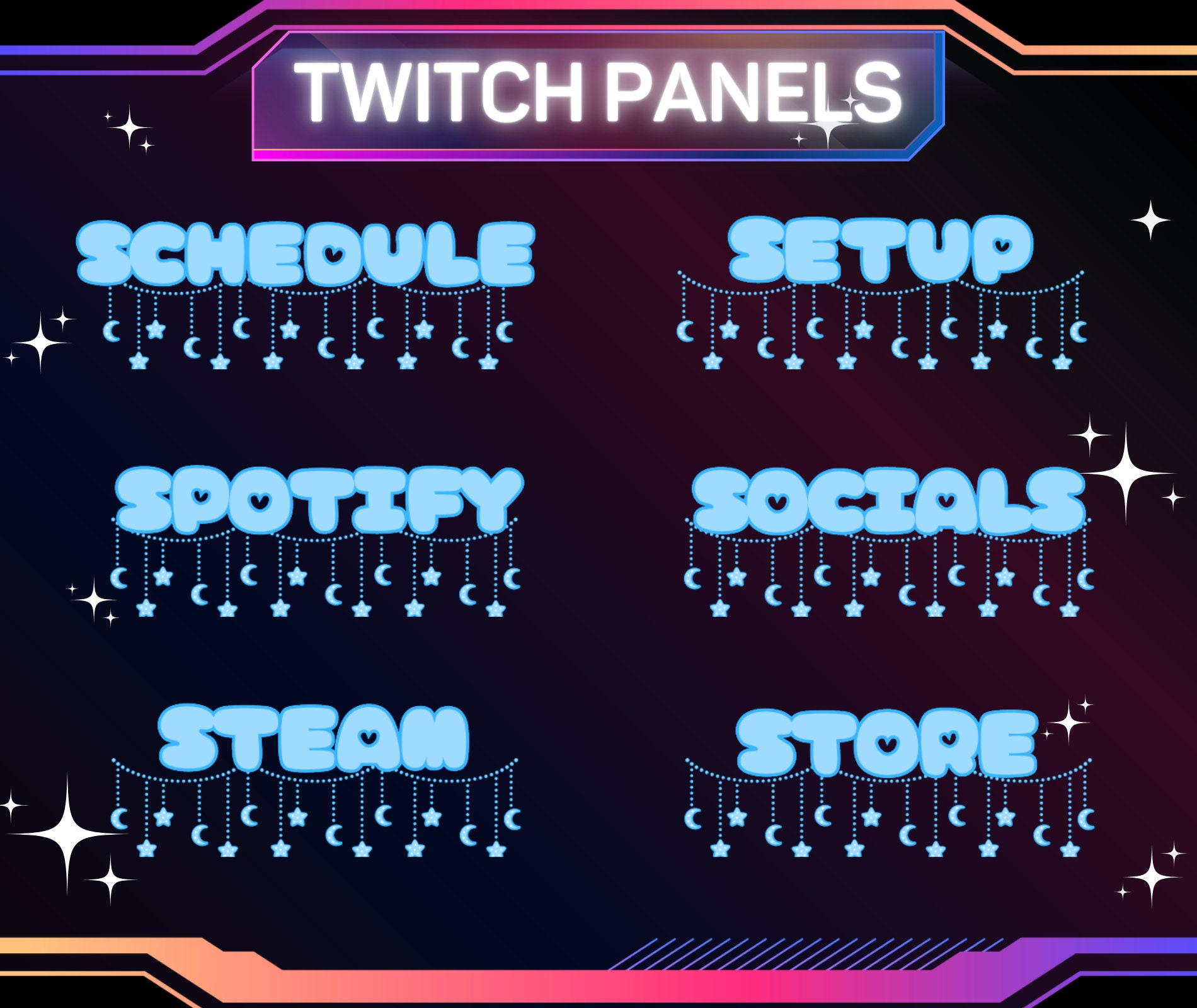 TWITCH PANELS

SCHEDULE

SETUP

SPOTIFY

SOCIALS

STEAM

STORE